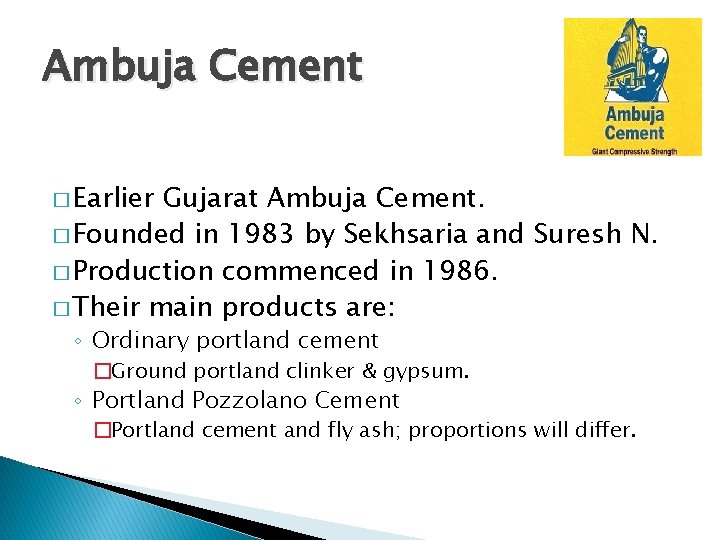 Ambuja Cement

Ambuja Cement
Giant Compressive Strength

□ Earlier Gujarat Ambuja Cement.
□ Founded in 1983 by Sekhsaria and Suresh N.
□ Production commenced in 1986.
□ Their main products are:
◦ Ordinary portland cement
□ Ground portland clinker & gypsum.
◦ Portland Pozzolano Cement
□ Portland cement and fly ash; proportions will differ.